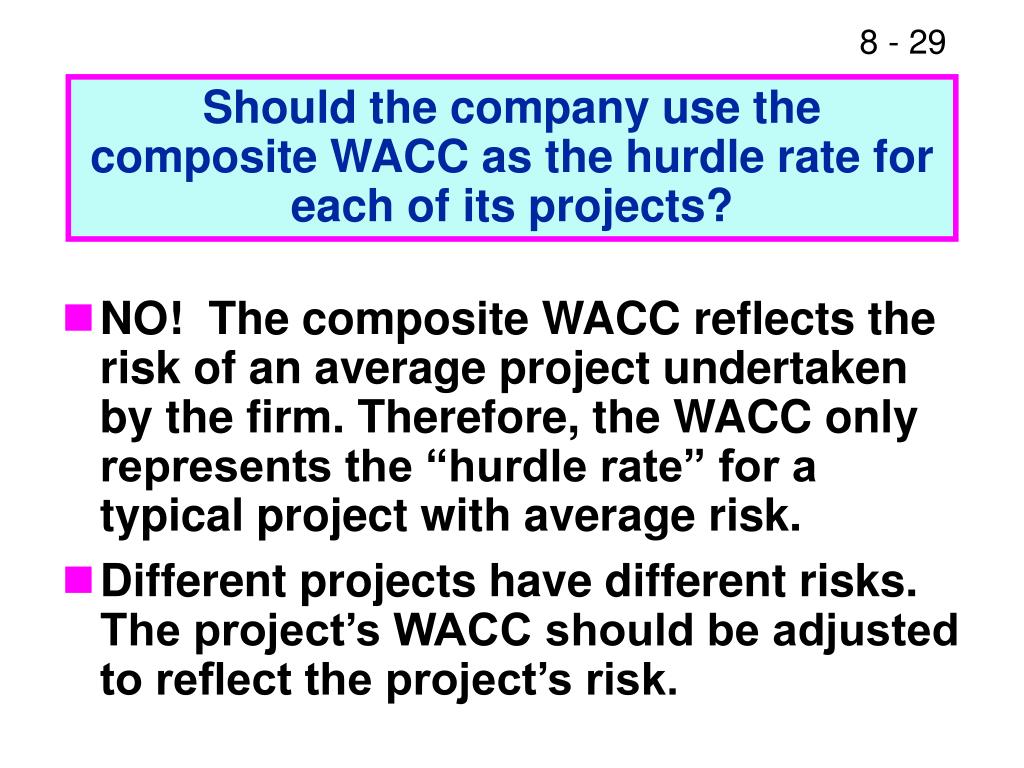 8 - 29

Should the company use the composite WACC as the hurdle rate for each of its projects?

NO!  The composite WACC reflects the risk of an average project undertaken by the firm. Therefore, the WACC only represents the “hurdle rate” for a typical project with average risk.

Different projects have different risks. The project’s WACC should be adjusted to reflect the project’s risk.